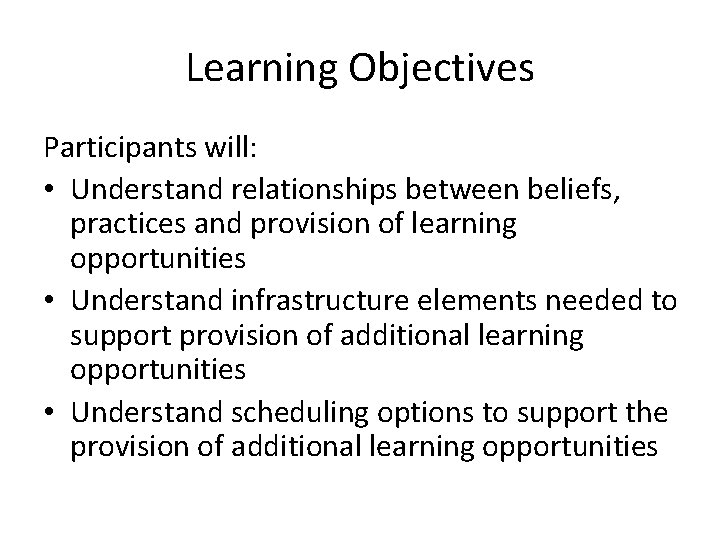 Learning Objectives

Participants will:

• Understand relationships between beliefs, practices and provision of learning opportunities
• Understand infrastructure elements needed to support provision of additional learning opportunities
• Understand scheduling options to support the provision of additional learning opportunities